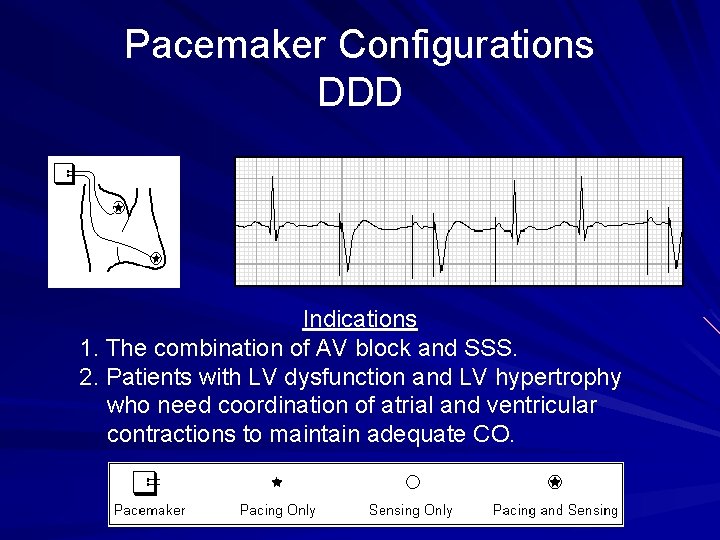 Pacemaker Configurations
DDD

Indications
1. The combination of AV block and SSS.
2. Patients with LV dysfunction and LV hypertrophy who need coordination of atrial and ventricular contractions to maintain adequate CO.

Pacemaker
Pacing Only
Sensing Only
Pacing and Sensing